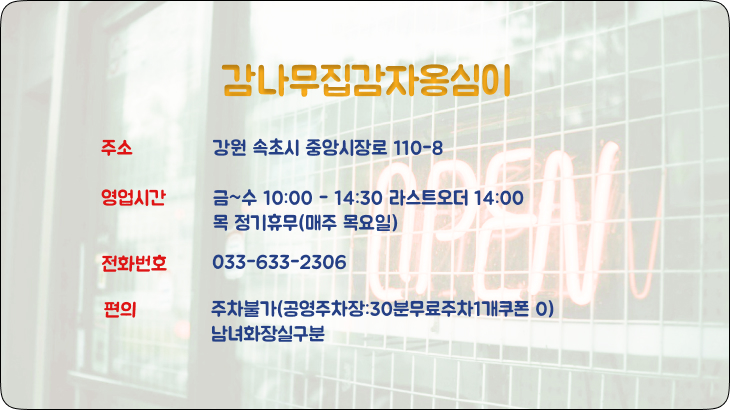 감나무집감자옹심이

주소 강원 속초시 중앙시장로 110-8

영업시간 금~수 10:00 - 14:30 라스트오더 14:00
목 정기휴무(매주 목요일)

전화번호 033-633-2306

편의 주차불가(공영주차장:30분무료주차1개쿠폰 O)
남녀화장실구분

OPEN